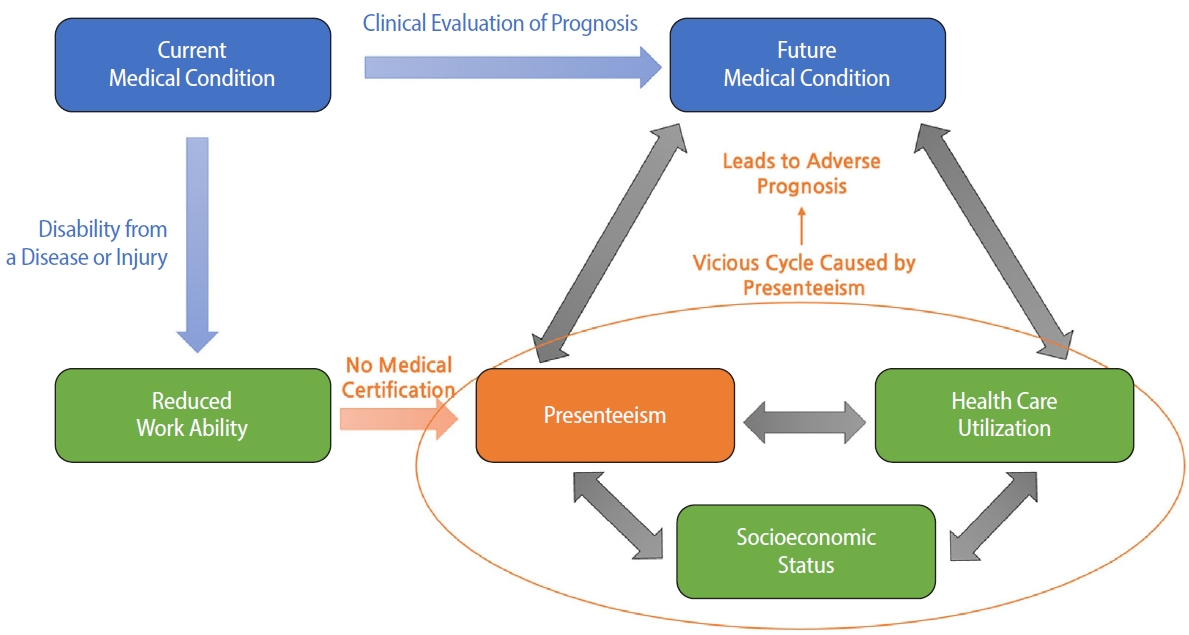 Current Medical Condition

Clinical Evaluation of Prognosis

Future Medical Condition

Disability from a Disease or Injury

Leads to Adverse Prognosis

Vicious Cycle Caused by Presenteeism

Reduced Work Ability

No Medical Certification

Presenteeism

Health Care Utilization

Socioeconomic Status